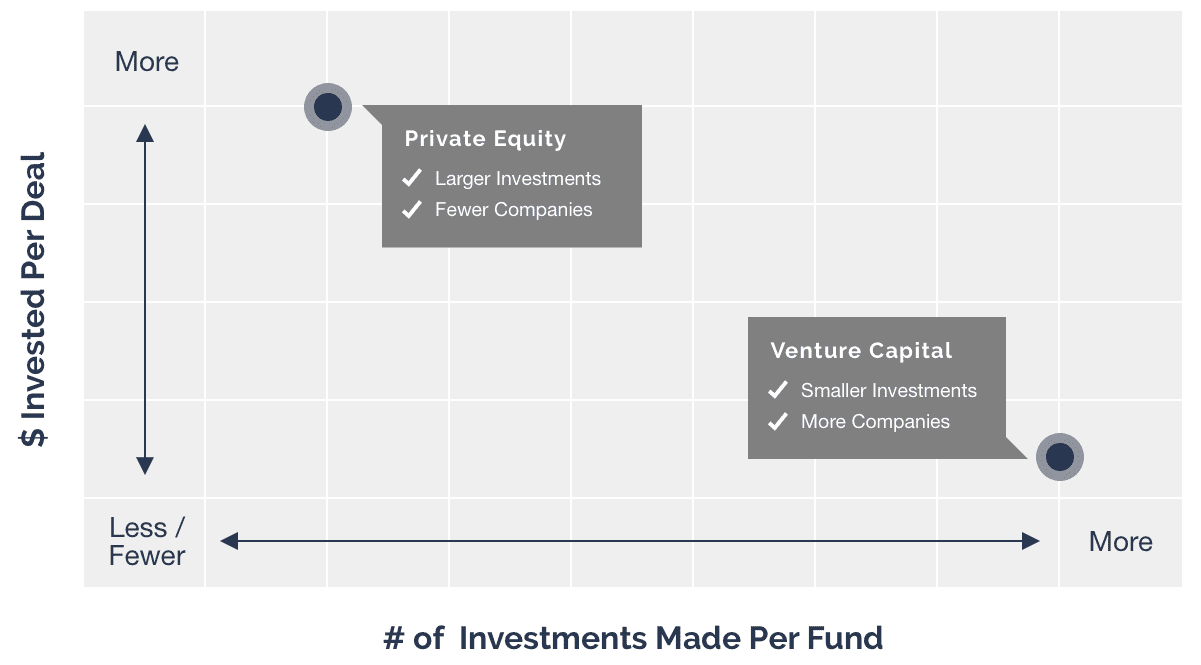 $ Invested Per Deal

More

Private Equity
✓ Larger Investments
✓ Fewer Companies

Venture Capital
✓ Smaller Investments
✓ More Companies

Less / Fewer

More

# of Investments Made Per Fund